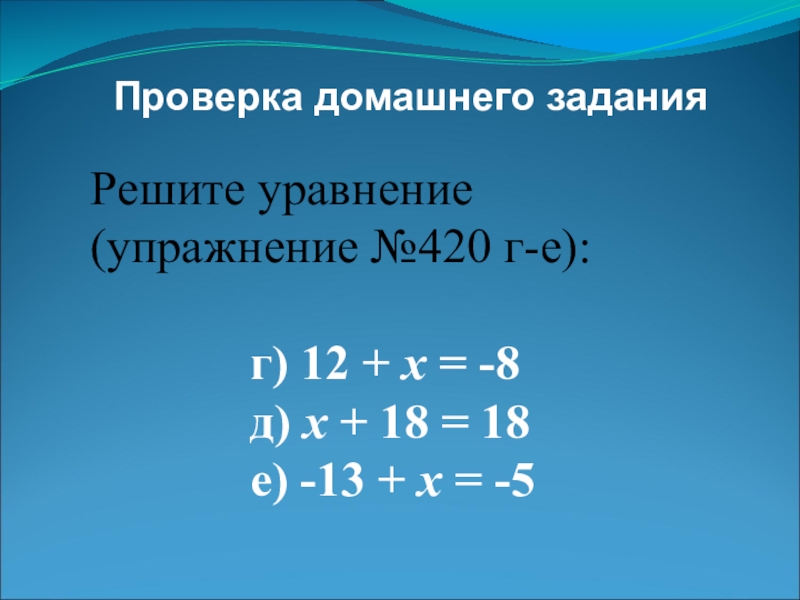 Проверка домашнего задания

Решите уравнение (упражнение №420 г-е):

г) $12 + x = -8$
д) $x + 18 = 18$
е) $-13 + x = -5$